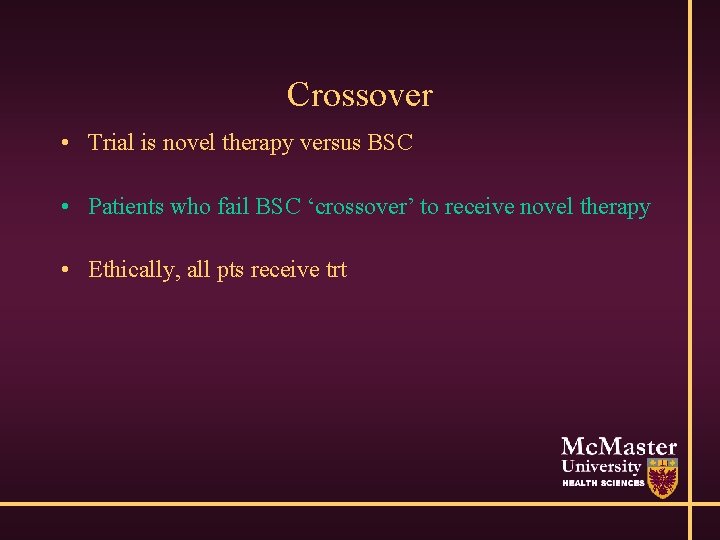 Crossover

• Trial is novel therapy versus BSC

• Patients who fail BSC ‘crossover’ to receive novel therapy

• Ethically, all pts receive trt

McMaster University HEALTH SCIENCES